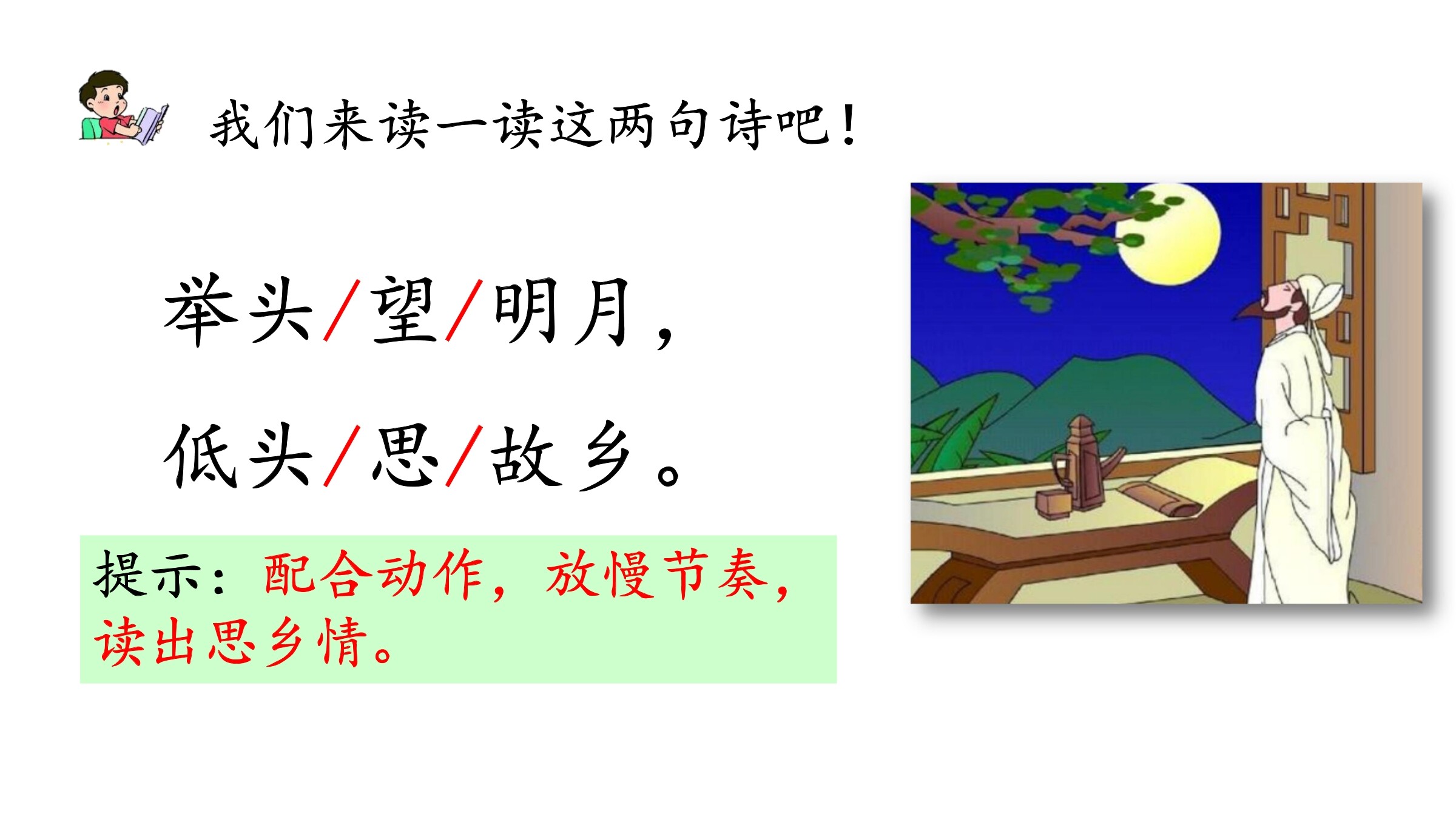 我们来读一读这两句诗吧！

举头/望/明月，

低头/思/故乡。

提示：配合动作，放慢节奏，读出思乡情。